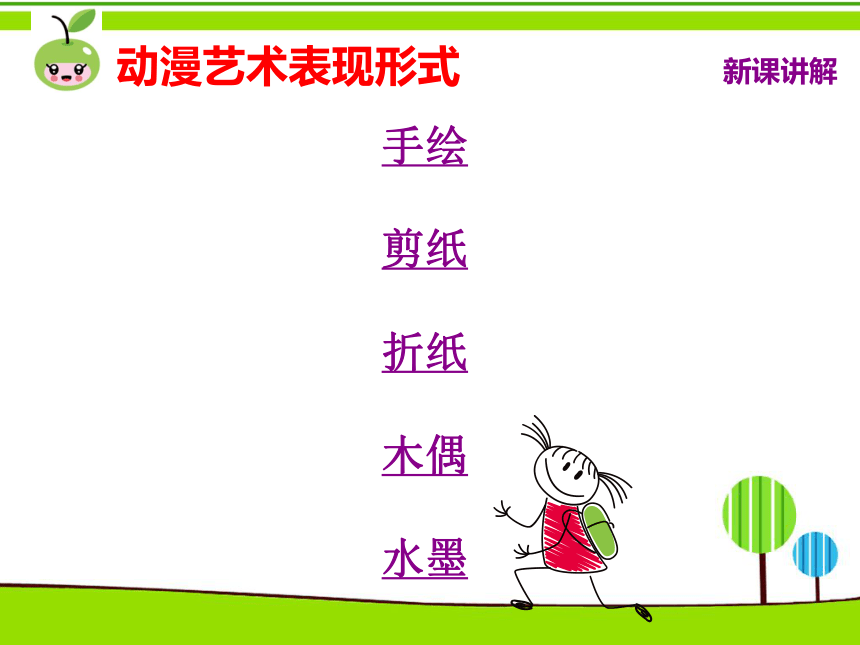 动漫艺术表现形式

新课讲解

手绘

剪纸

折纸

木偶

水墨